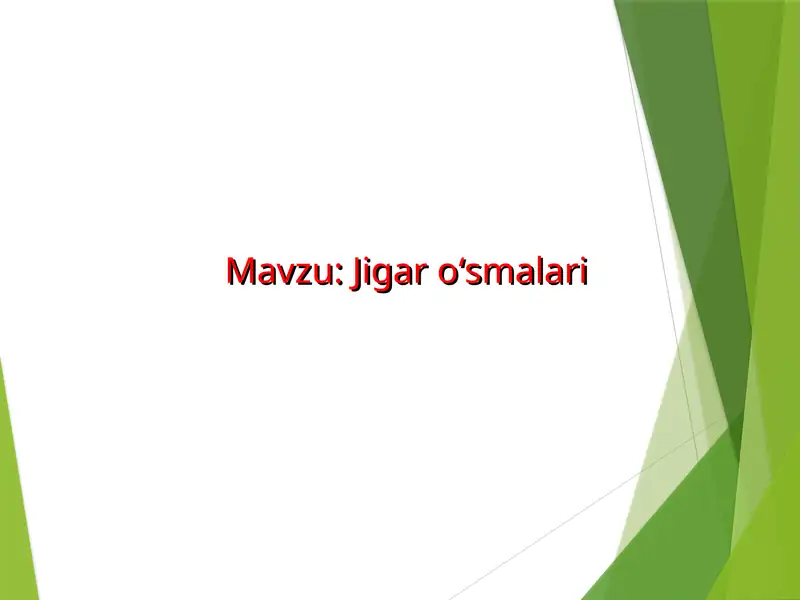 Mavzu: Jigar o‘smalari